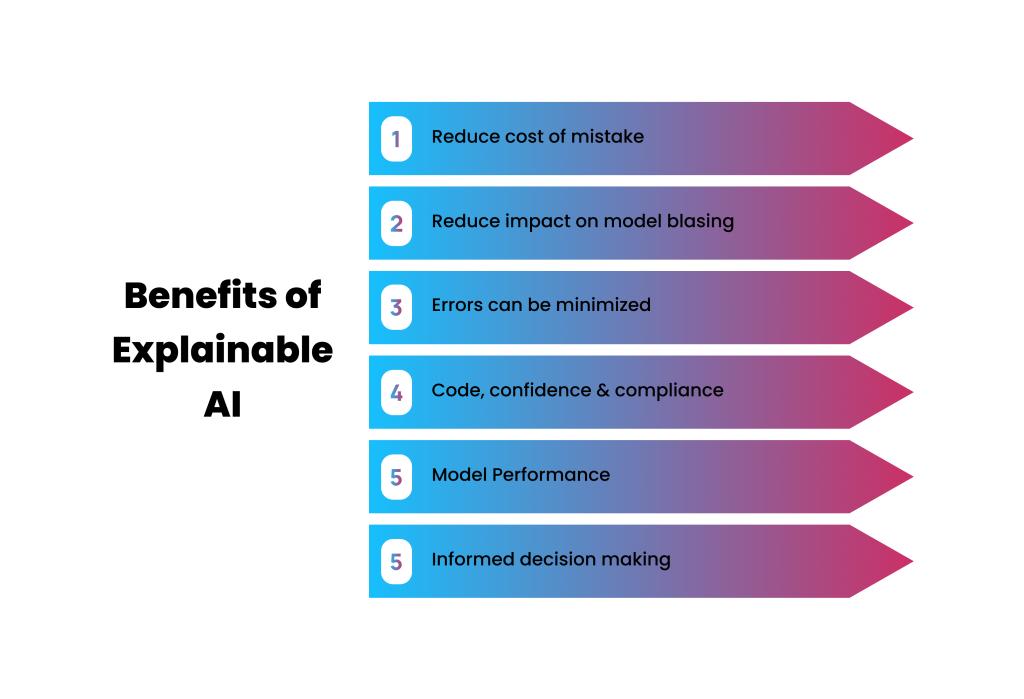 Benefits of Explainable AI

1 Reduce cost of mistake

2 Reduce impact on model blasing

3 Errors can be minimized

4 Code, confidence & compliance

5 Model Performance

5 Informed decision making